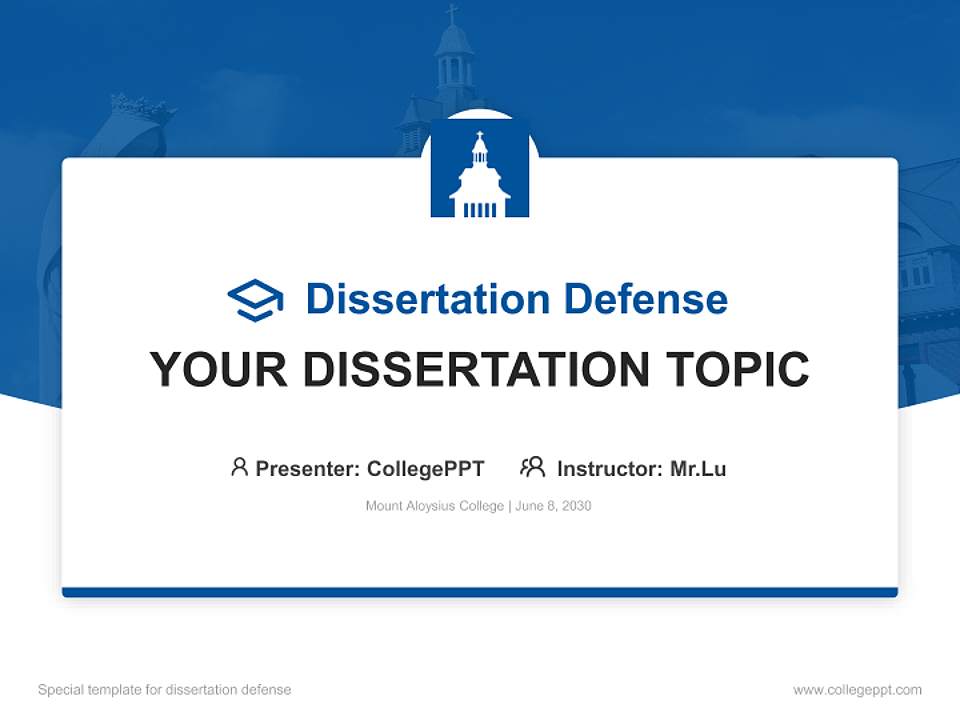 Dissertation Defense

YOUR DISSERTATION TOPIC

Presenter: CollegePPT Instructor: Mr.Lu

Mount Aloysius College | June 8, 2030

Special template for dissertation defense

www.collegeppt.com